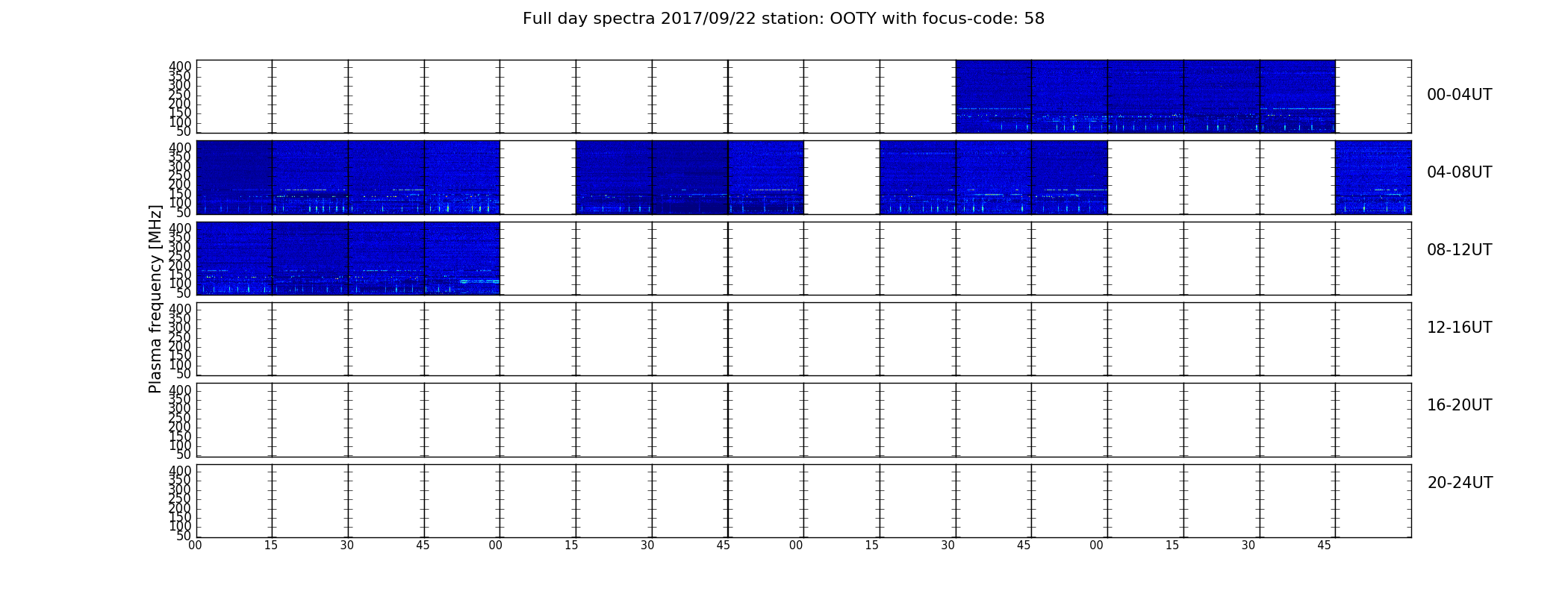 Full day spectra 2017/09/22 station: OOTY with focus-code: 58

Plasma frequency [MHz]

400
350
300
250
200
150
100
50

00-04UT

400
350
300
250
200
150
100
50

04-08UT

400
350
300
250
200
150
100
50

08-12UT

400
350
300
250
200
150
100
50

12-16UT

400
350
300
250
200
150
100
50

16-20UT

400
350
300
250
200
150
100
50

20-24UT

00 15 30 45 00 15 30 45 00 15 30 45 00 15 30 45